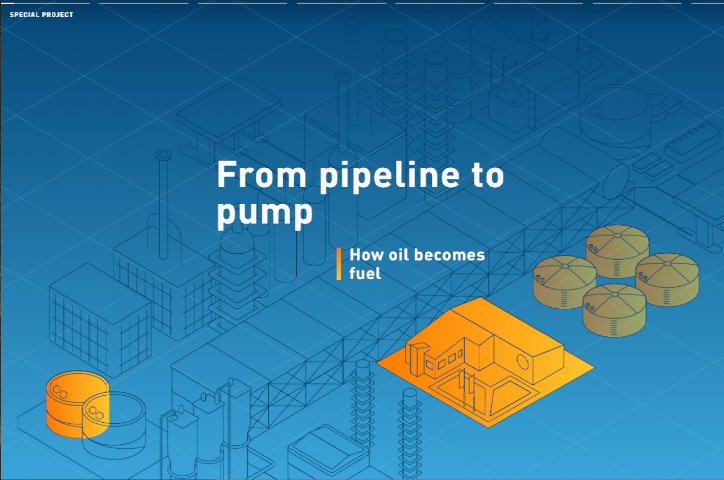 SPECIAL PROJECT

From pipeline to pump

How oil becomes fuel